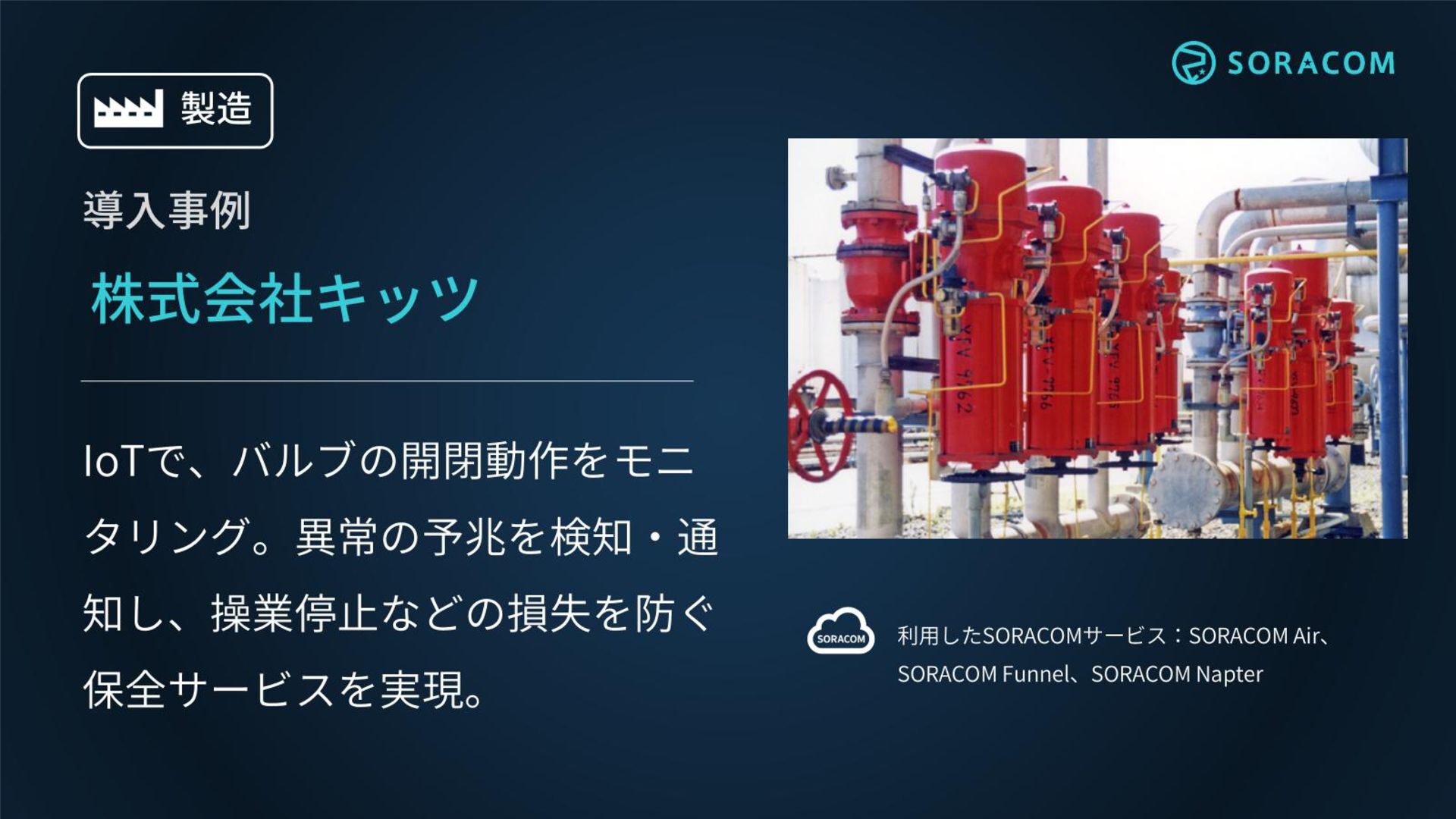 SORACOM

製造

導入事例

株式会社キッツ

IoTで、バルブの開閉動作をモニタリング。異常の予兆を検知・通知し、操業停止などの損失を防ぐ保全サービスを実現。

XFV 9762

XFV 9766

XFV 9765

SORACOM

利用したSORACOMサービス：SORACOM Air、SORACOM Funnel、SORACOM Napter